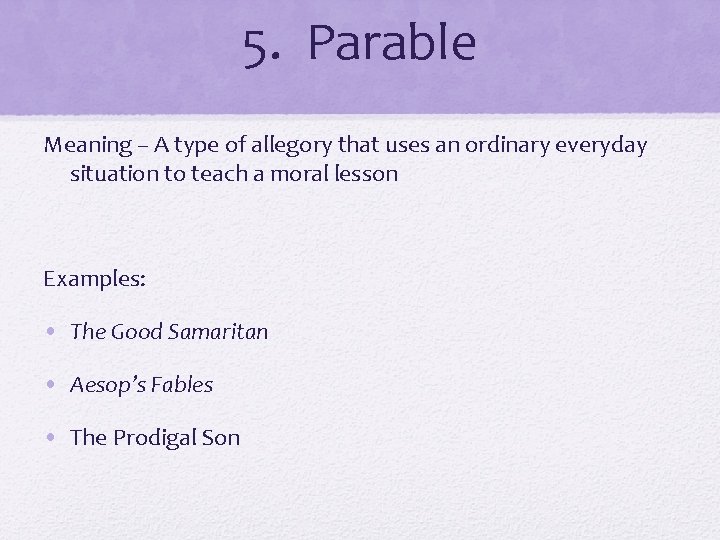 5. Parable

Meaning – A type of allegory that uses an ordinary everyday situation to teach a moral lesson

Examples:

• The Good Samaritan

• Aesop's Fables

• The Prodigal Son